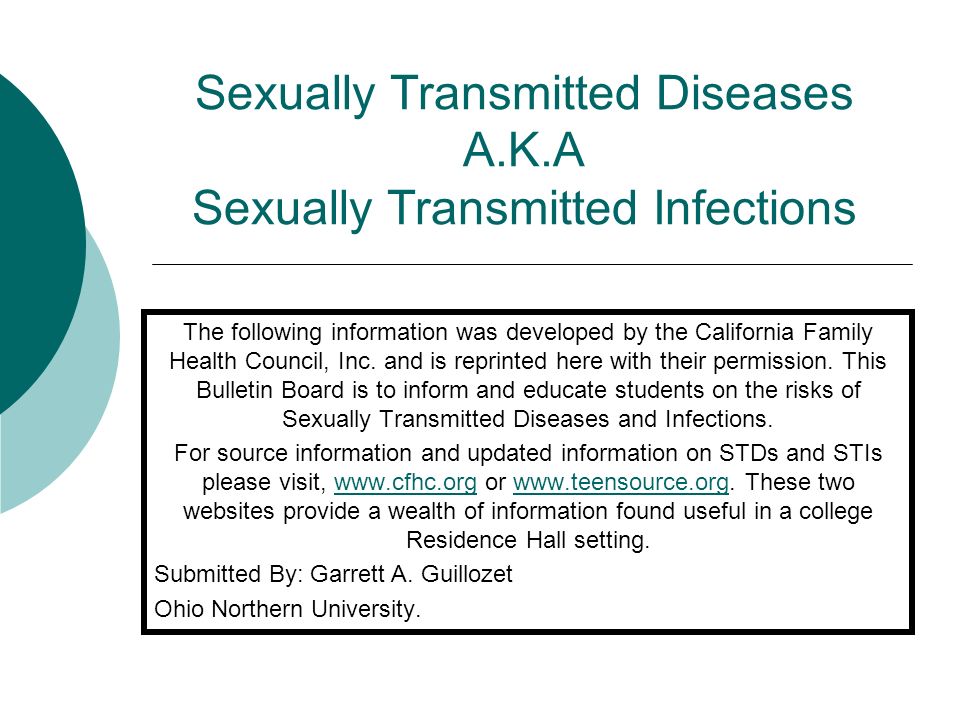 Sexually Transmitted Diseases
A.K.A
Sexually Transmitted Infections

The following information was developed by the California Family Health Council, Inc. and is reprinted here with their permission. This Bulletin Board is to inform and educate students on the risks of Sexually Transmitted Diseases and Infections.

For source information and updated information on STDs and STIs please visit, www.cfhc.org or www.teensource.org. These two websites provide a wealth of information found useful in a college Residence Hall setting.

Submitted By: Garrett A. Guillozet

Ohio Northern University.